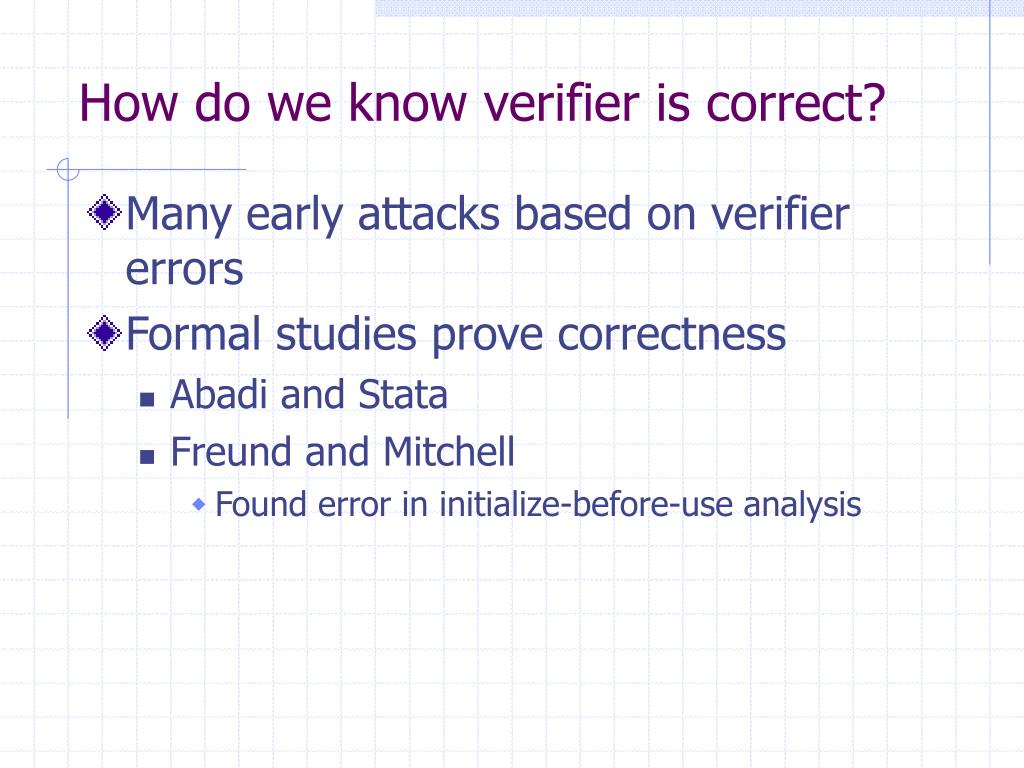 How do we know verifier is correct?

Many early attacks based on verifier errors

Formal studies prove correctness

Abadi and Stata

Freund and Mitchell

Found error in initialize-before-use analysis